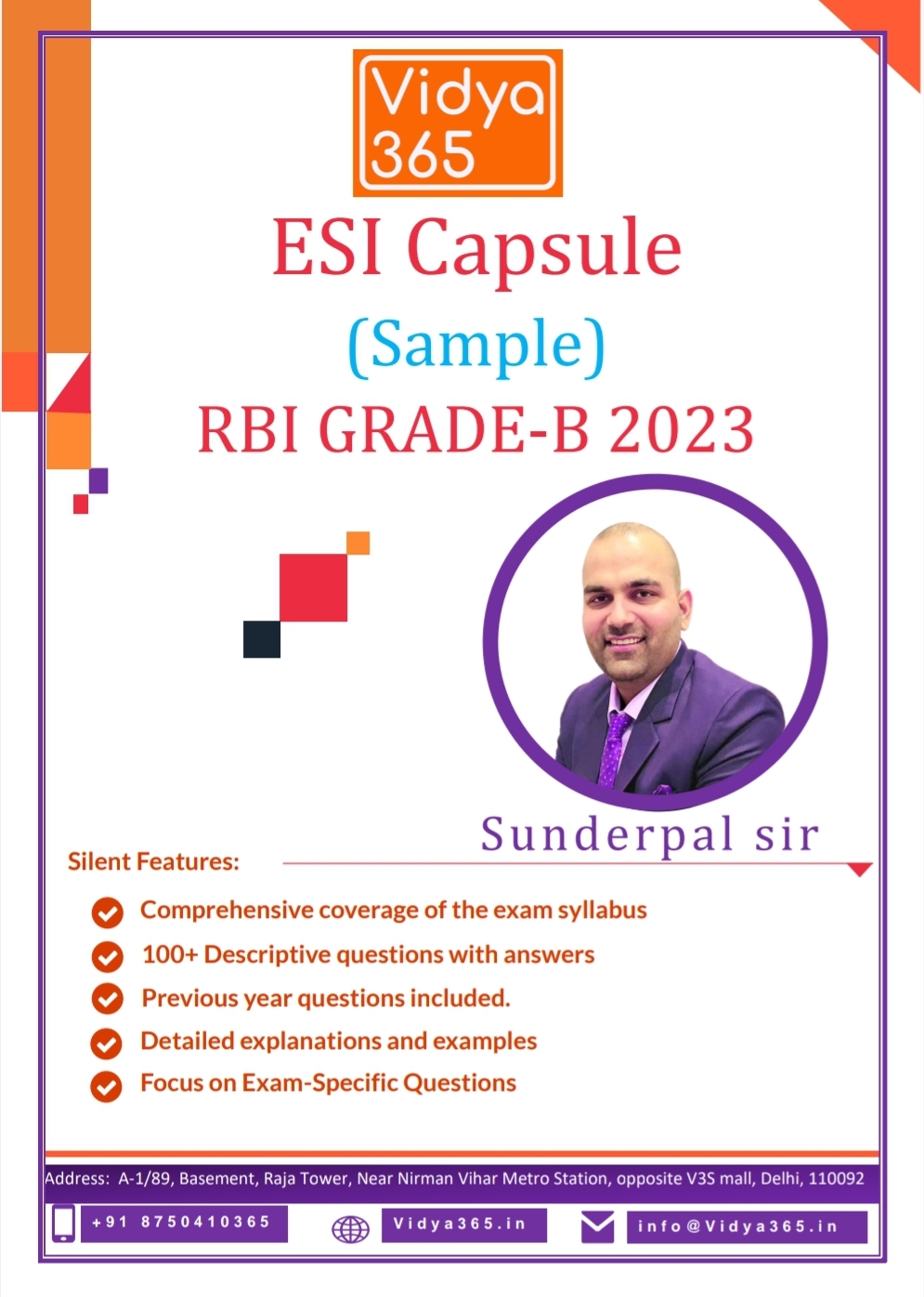 Vidya 365

ESI Capsule

(Sample)

RBI GRADE-B 2023

Sunderpal sir

Silent Features:

Comprehensive coverage of the exam syllabus

100+ Descriptive questions with answers

Previous year questions included.

Detailed explanations and examples

Focus on Exam-Specific Questions

Address: A-1/89, Basement, Raja Tower, Near Nirman Vihar Metro Station, opposite V3S mall, Delhi, 110092

+91 8750410365

Vidya365.in

info@Vidya365.in